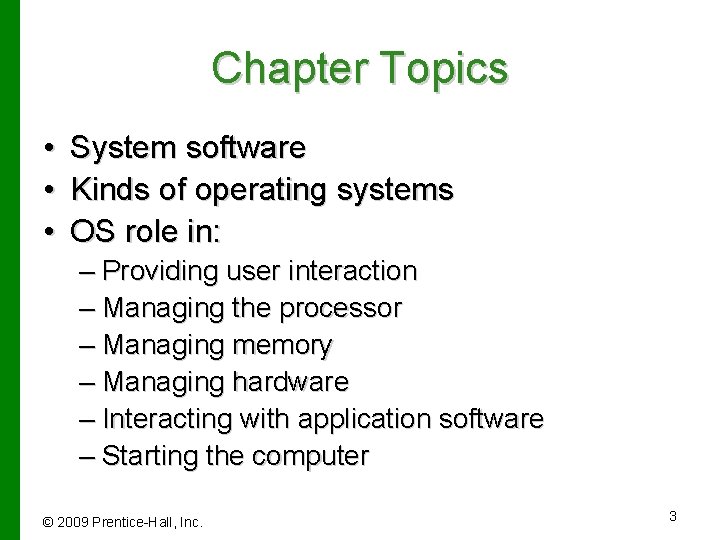 Chapter Topics

• System software
• Kinds of operating systems
• OS role in:
– Providing user interaction
– Managing the processor
– Managing memory
– Managing hardware
– Interacting with application software
– Starting the computer

© 2009 Prentice-Hall, Inc.

3